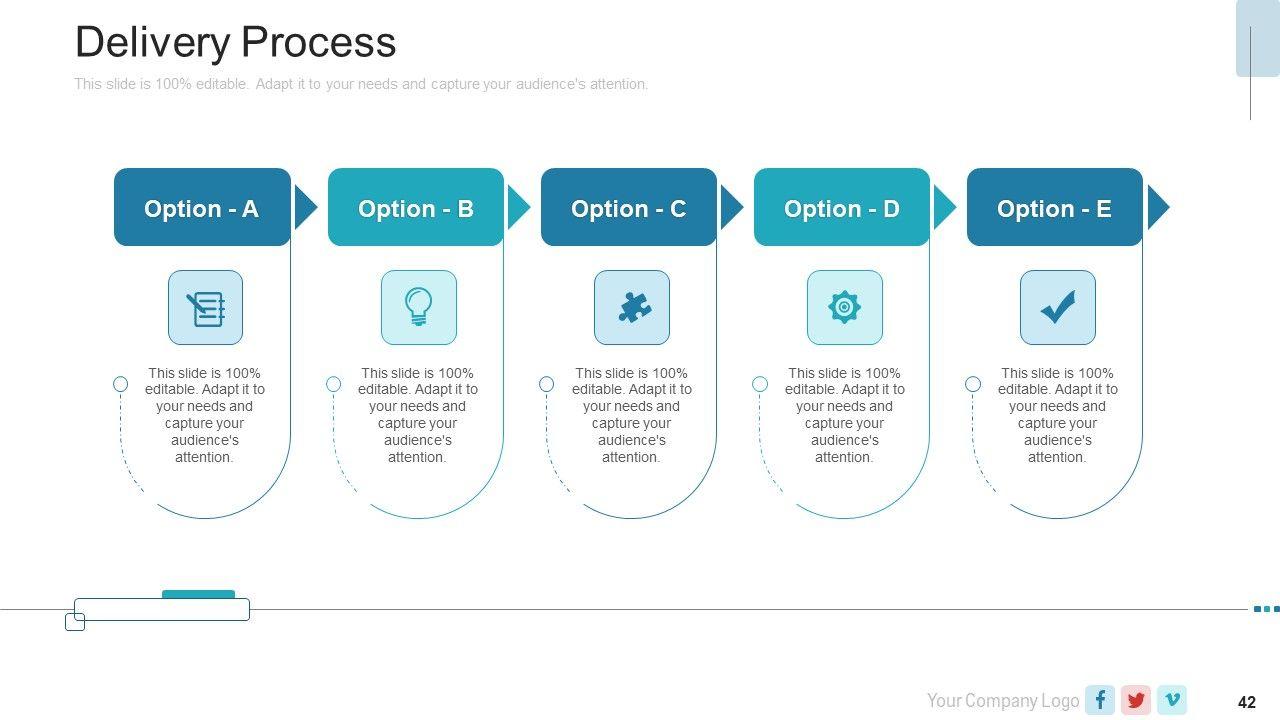 Delivery Process

This slide is 100% editable. Adapt it to your needs and capture your audience's attention.

Option - A

This slide is 100% editable. Adapt it to your needs and capture your audience's attention.

Option - B

This slide is 100% editable. Adapt it to your needs and capture your audience's attention.

Option - C

This slide is 100% editable. Adapt it to your needs and capture your audience's attention.

Option - D

This slide is 100% editable. Adapt it to your needs and capture your audience's attention.

Option - E

This slide is 100% editable. Adapt it to your needs and capture your audience's attention.

Your Company Logo

42